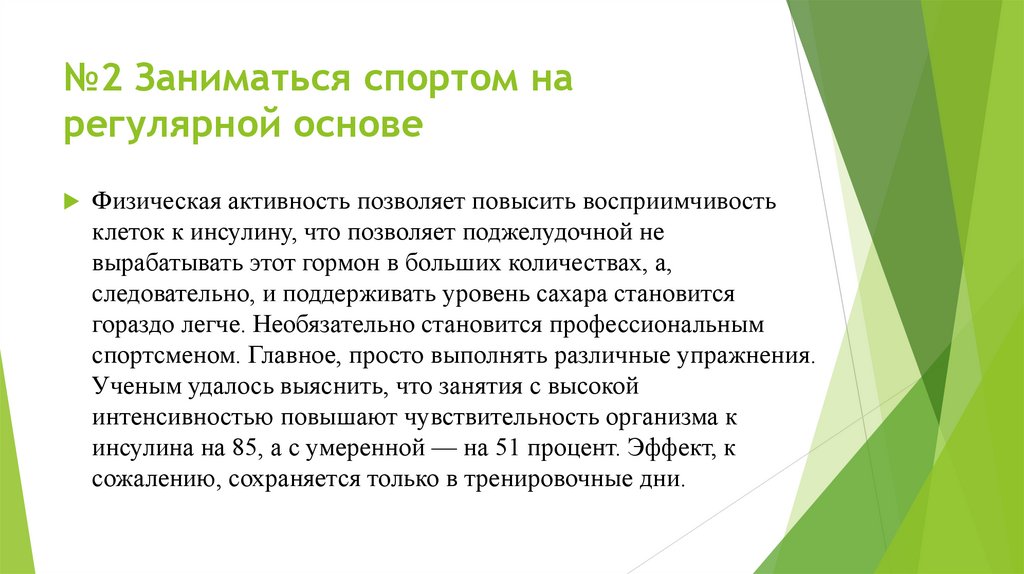 №2 Заниматься спортом на регулярной основе

Физическая активность позволяет повысить восприимчивость клеток к инсулину, что позволяет поджелудочной не вырабатывать этот гормон в больших количествах, а, следовательно, и поддерживать уровень сахара становится гораздо легче. Необязательно становится профессиональным спортсменом. Главное, просто выполнять различные упражнения. Ученым удалось выяснить, что занятия с высокой интенсивностью повышают чувствительность организма к инсулина на 85, а с умеренной — на 51 процент. Эффект, к сожалению, сохраняется только в тренировочные дни.